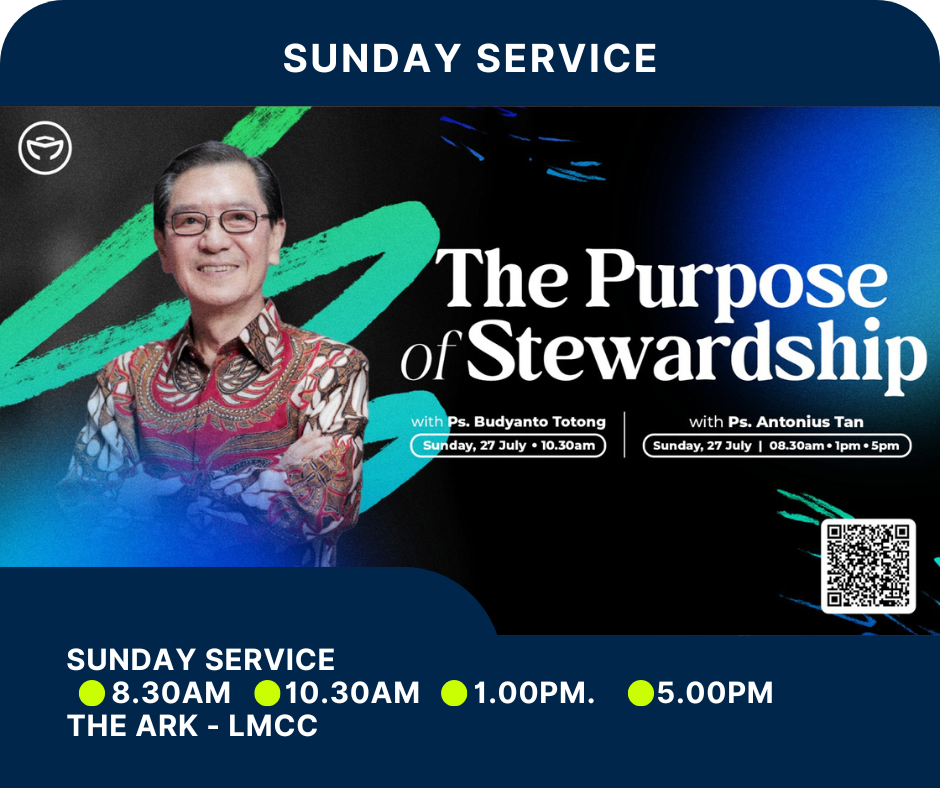 SUNDAY SERVICE

The Purpose of Stewardship

with Ps. Budyanto Totong
Sunday, 27 July • 10.30am

with Ps. Antonius Tan
Sunday, 27 July | 08.30am • 1pm • 5pm

SUNDAY SERVICE
8.30AM 10.30AM 1.00PM. 5.00PM
THE ARK - LMCC